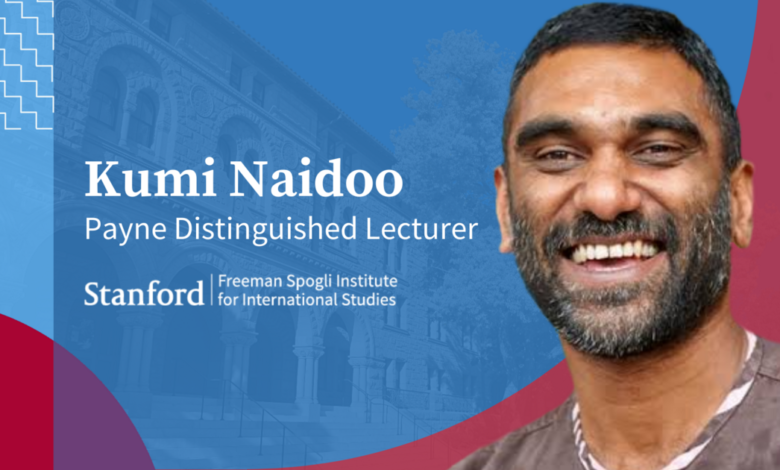 Kumi Naidoo
Payne Distinguished Lecturer

Stanford | Freeman Spogli Institute for International Studies